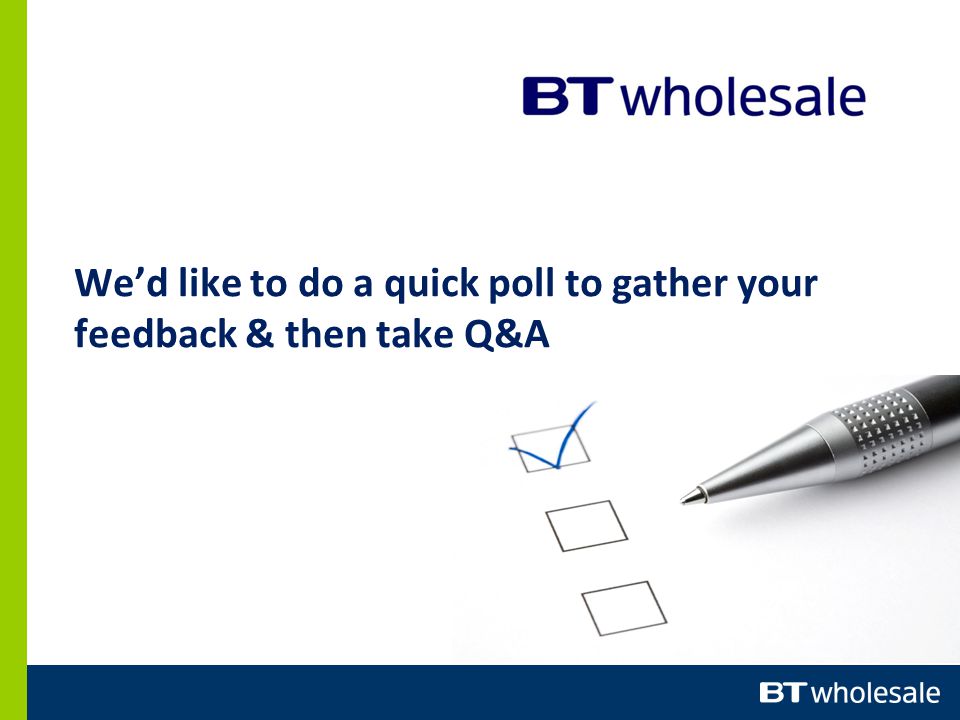 BT wholesale

We’d like to do a quick poll to gather your feedback & then take Q&A

BT wholesale